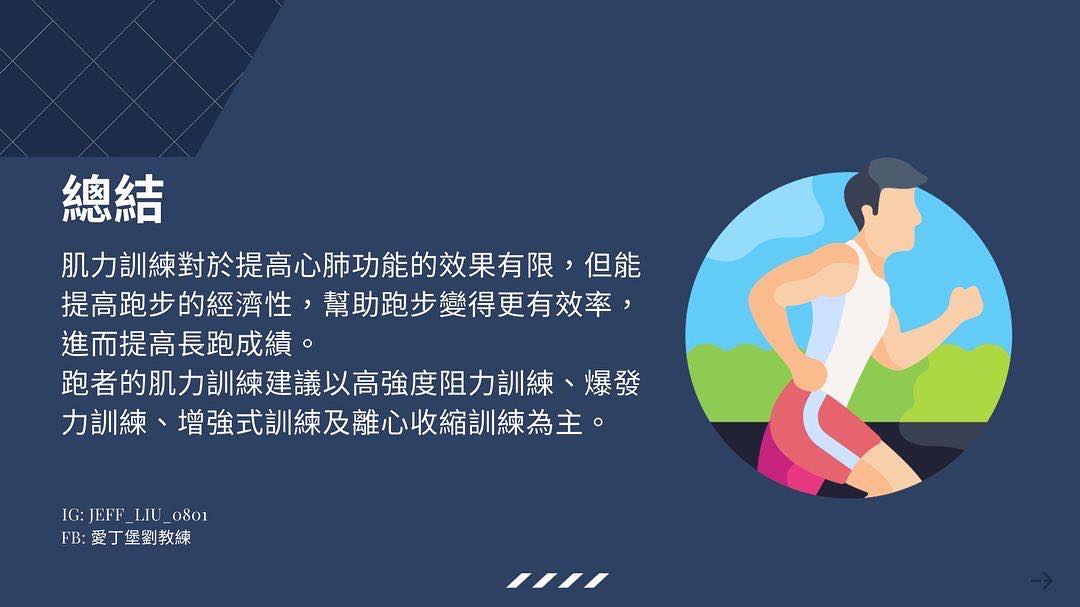 總結

肌力訓練對於提高心肺功能的效果有限，但能提高跑步的經濟性，幫助跑步變得更有效率，進而提高長跑成績。
跑者的肌力訓練建議以高強度阻力訓練、爆發力訓練、增強式訓練及離心收縮訓練為主。

IG: JEFF_LIU_0801
FB: 愛丁堡劉教練